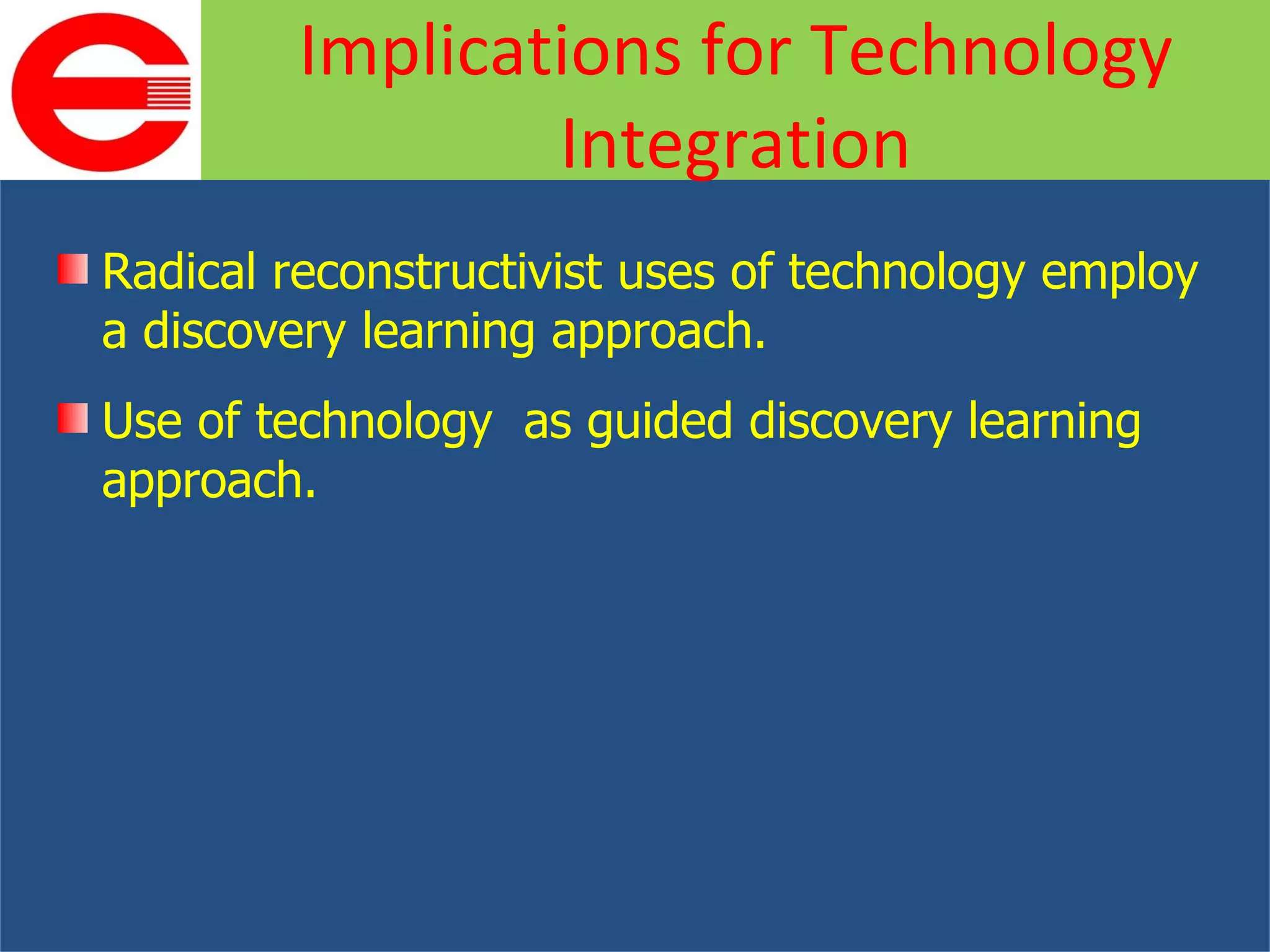 Implications for Technology Integration

Radical reconstructivist uses of technology employ a discovery learning approach.

Use of technology  as guided discovery learning approach.